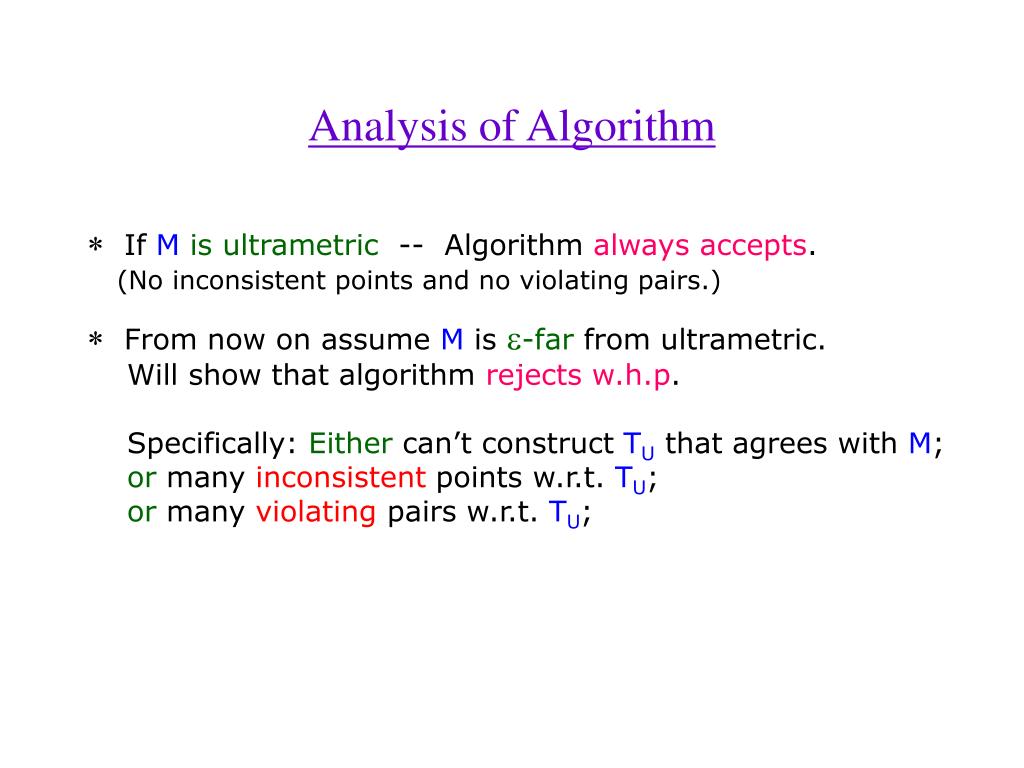 Analysis of Algorithm

∗ If M is ultrametric -- Algorithm always accepts.
(No inconsistent points and no violating pairs.)

∗ From now on assume M is $\varepsilon$-far from ultrametric.
Will show that algorithm rejects w.h.p.

Specifically: Either can't construct $T_U$ that agrees with M;
or many inconsistent points w.r.t. $T_U$;
or many violating pairs w.r.t. $T_U$;